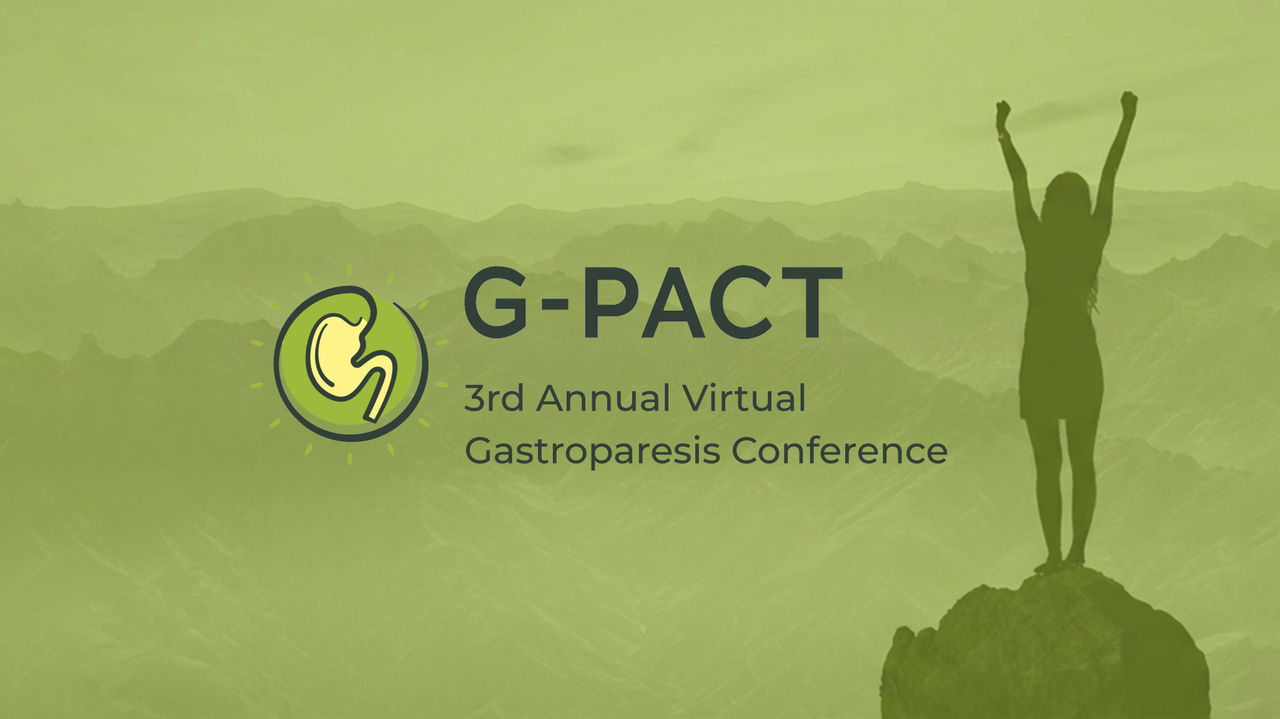 G-PACT

3rd Annual Virtual Gastroparesis Conference